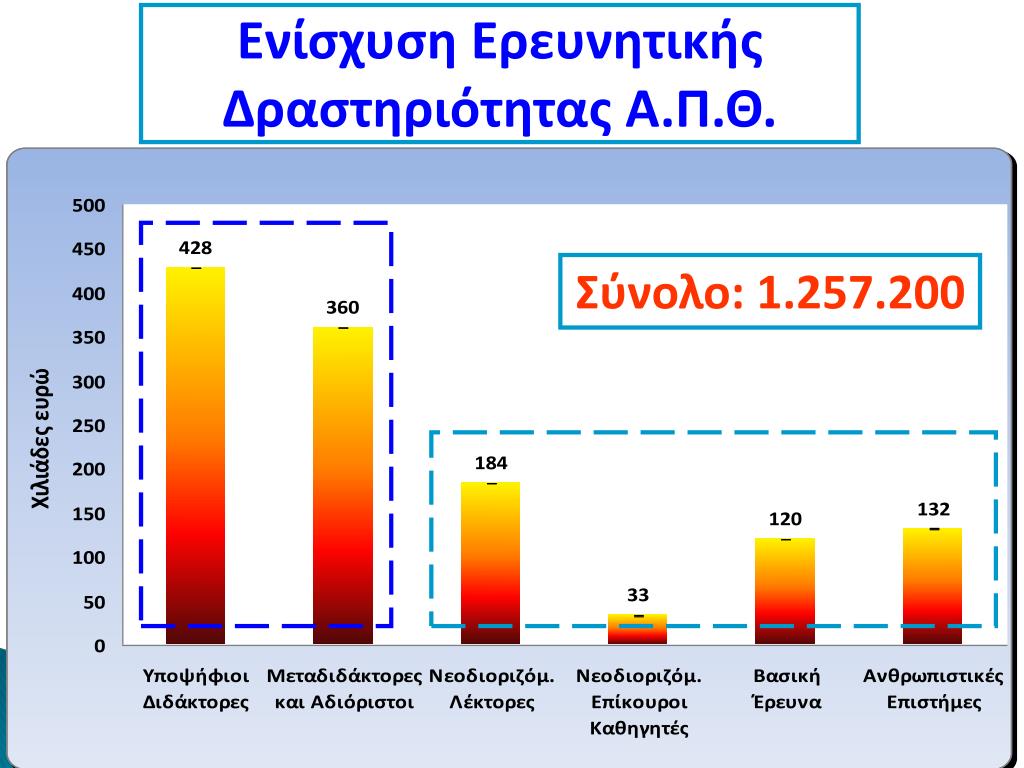 Ενίσχυση Ερευνητικής Δραστηριότητας Α.Π.Θ.

Σύνολο: 1.257.200

Χιλιάδες ευρώ

500
450
400
350
300
250
200
150
100
50
0

428
360
184
33
120
132

Υποψήφιοι Διδάκτορες
Μεταδιδάκτορες και Αδιόριστοι
Νεοδιοριζόμ. Λέκτορες
Νεοδιοριζόμ. Επίκουροι Καθηγητές
Βασική Έρευνα
Ανθρωπιστικές Επιστήμες